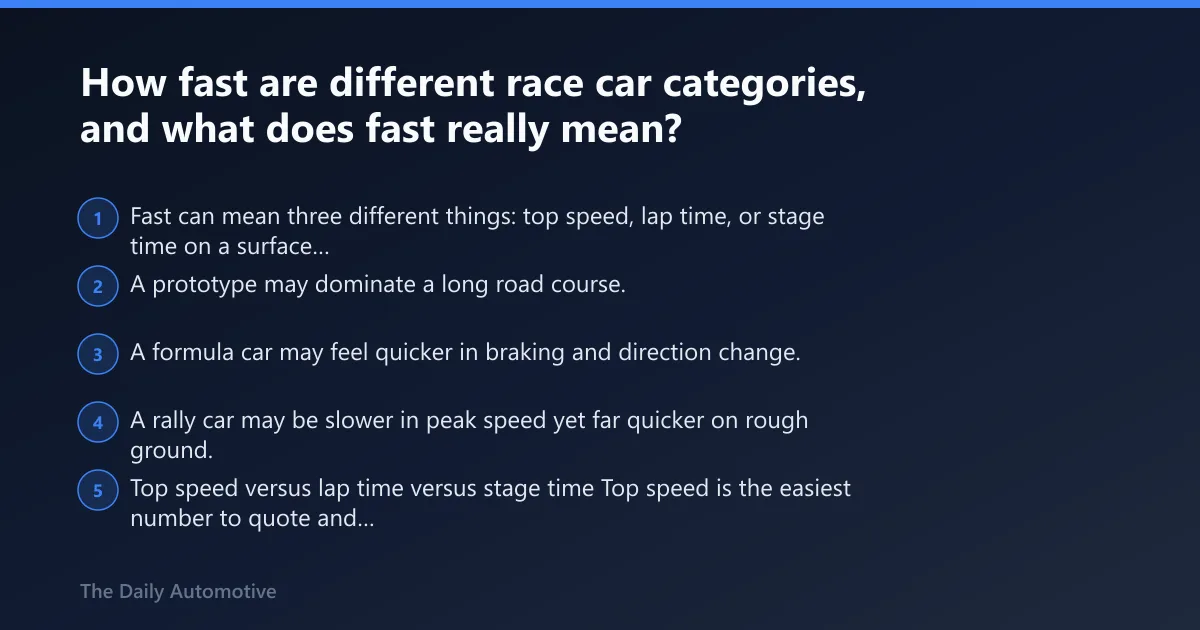 How fast are different race car categories, and what does fast really mean?

1 Fast can mean three different things: top speed, lap time, or stage time on a surface...

2 A prototype may dominate a long road course.

3 A formula car may feel quicker in braking and direction change.

4 A rally car may be slower in peak speed yet far quicker on rough ground.

5 Top speed versus lap time versus stage time Top speed is the easiest number to quote and...

The Daily Automotive